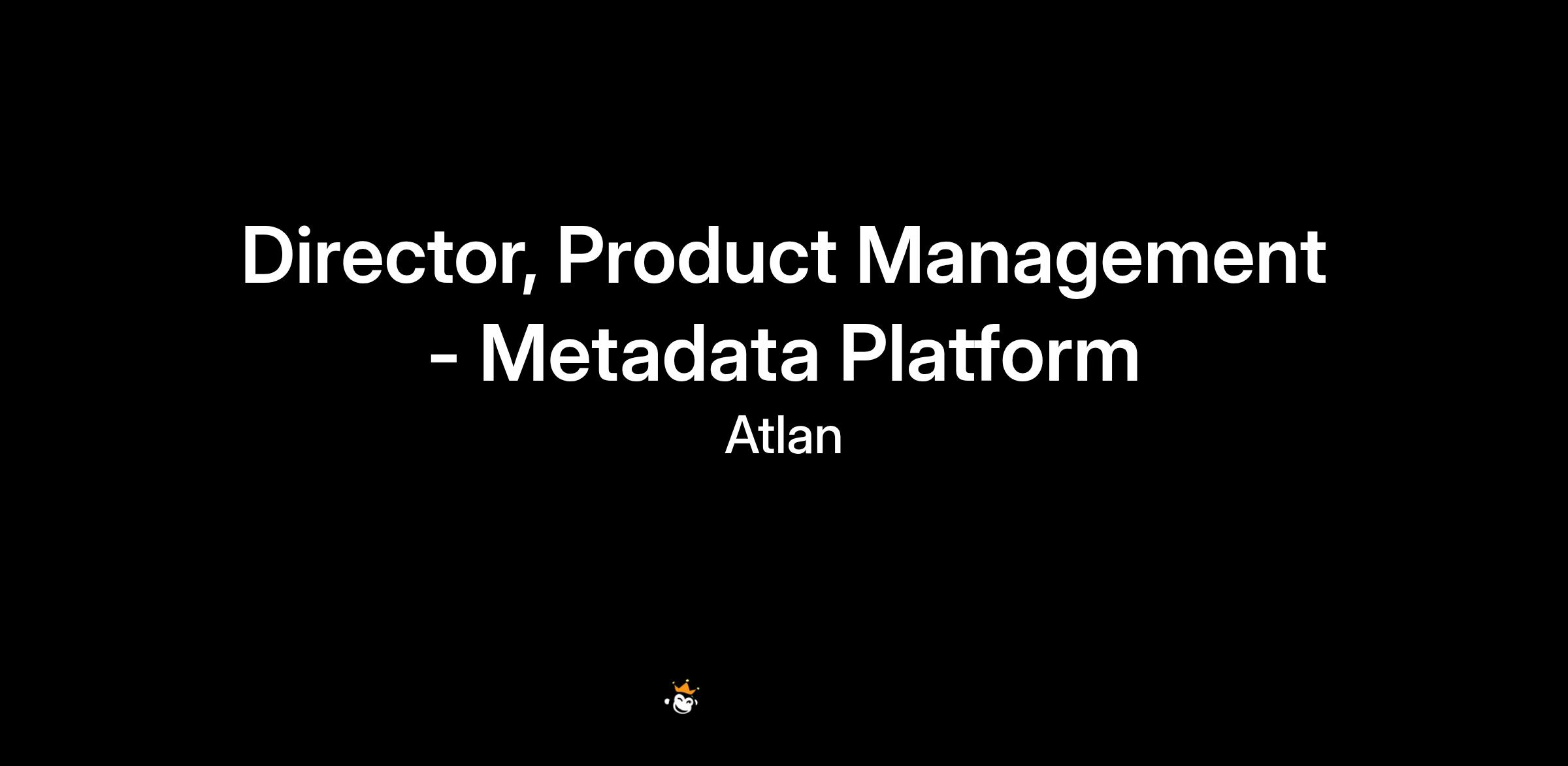 Director, Product Management - Metadata Platform

Atlan